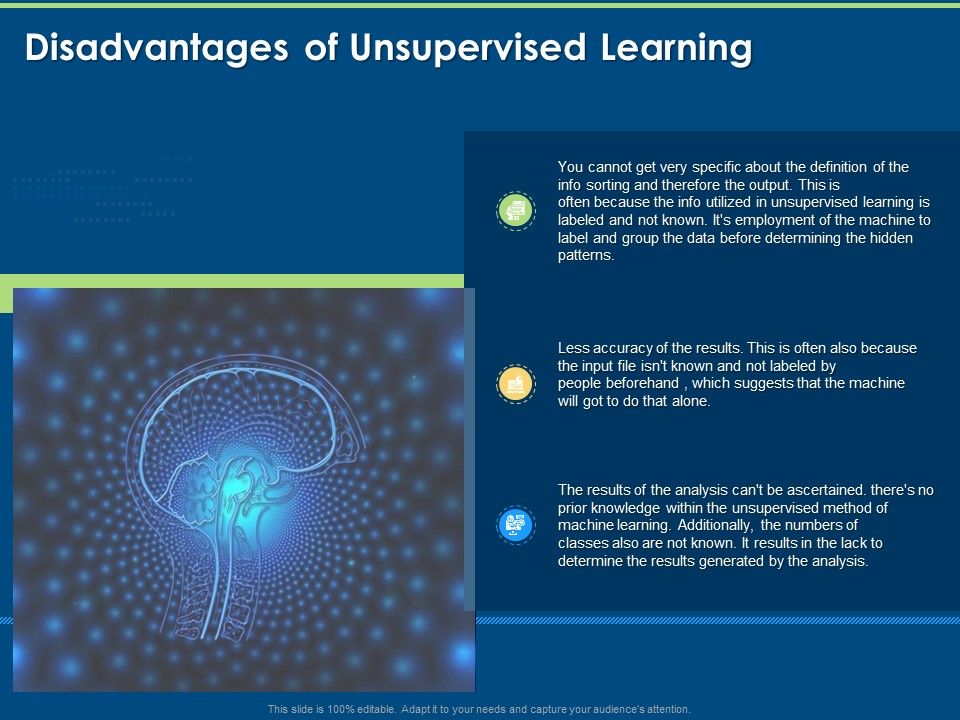 Disadvantages of Unsupervised Learning

You cannot get very specific about the definition of the info sorting and therefore the output. This is often because the info utilized in unsupervised learning is labeled and not known. It's employment of the machine to label and group the data before determining the hidden patterns.

Less accuracy of the results. This is often also because the input file isn't known and not labeled by people beforehand , which suggests that the machine will got to do that alone.

The results of the analysis can't be ascertained. there's no prior knowledge within the unsupervised method of machine learning. Additionally, the numbers of classes also are not known. It results in the lack to determine the results generated by the analysis.

This slide is 100% editable. Adapt it to your needs and capture your audience's attention.